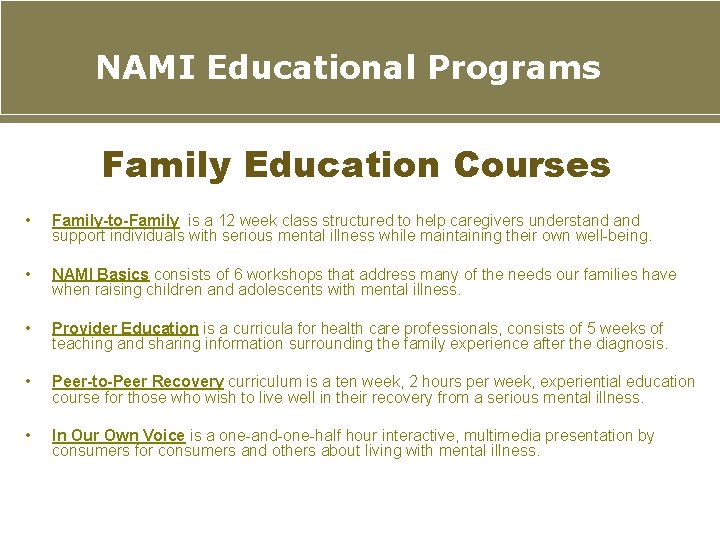 NAMI Educational Programs

Family Education Courses

• Family-to-Family is a 12 week class structured to help caregivers understand and support individuals with serious mental illness while maintaining their own well-being.

• NAMI Basics consists of 6 workshops that address many of the needs our families have when raising children and adolescents with mental illness.

• Provider Education is a curricula for health care professionals, consists of 5 weeks of teaching and sharing information surrounding the family experience after the diagnosis.

• Peer-to-Peer Recovery curriculum is a ten week, 2 hours per week, experiential education course for those who wish to live well in their recovery from a serious mental illness.

• In Our Own Voice is a one-and-one-half hour interactive, multimedia presentation by consumers for consumers and others about living with mental illness.